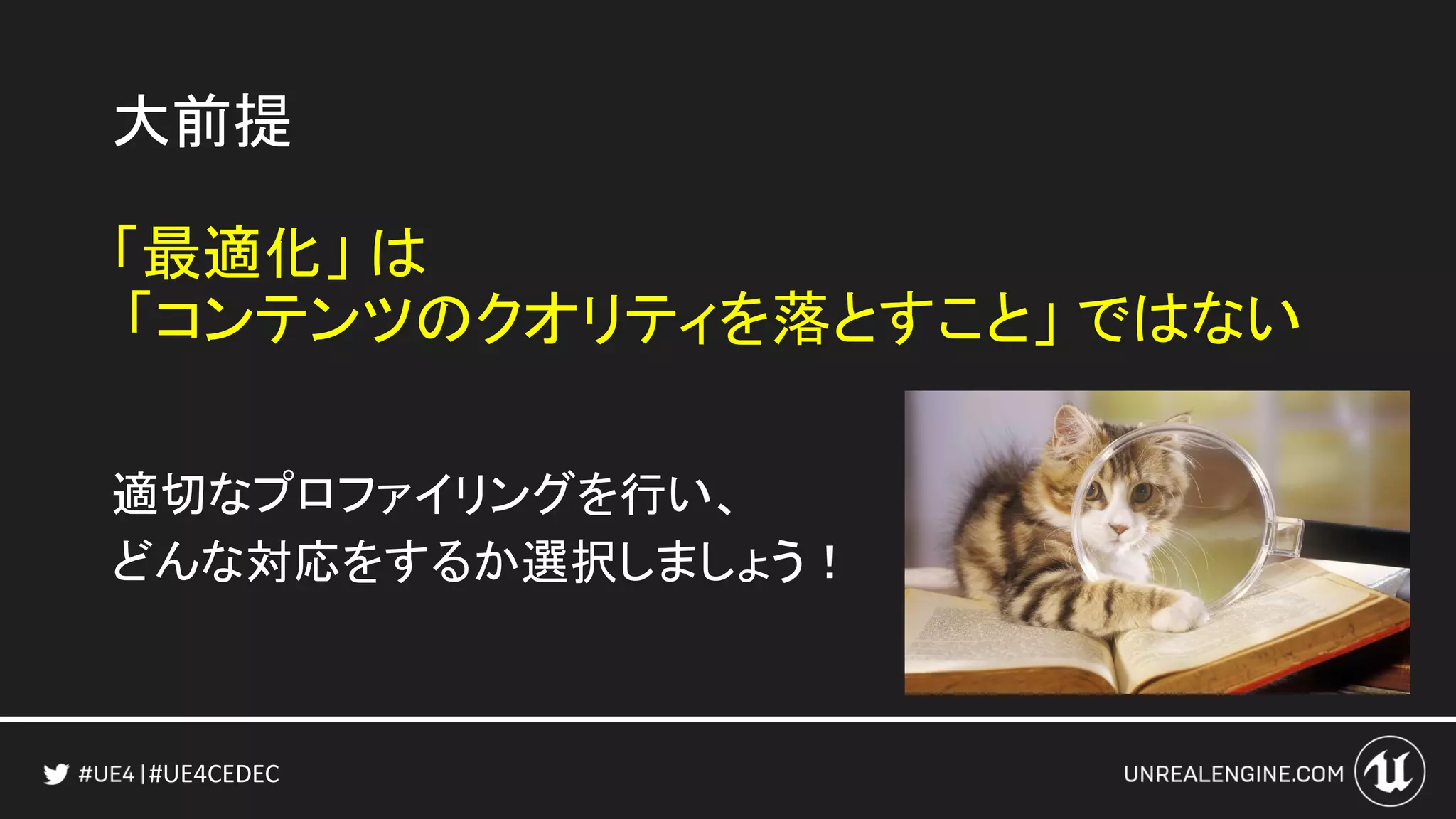 大前提

「最適化」は
「コンテンツのクオリティを落とすこと」ではない

適切なプロファイリングを行い、
どんな対応をするか選択しましょう！

#UE4 | #UE4CEDEC

UNREALENGINE.COM